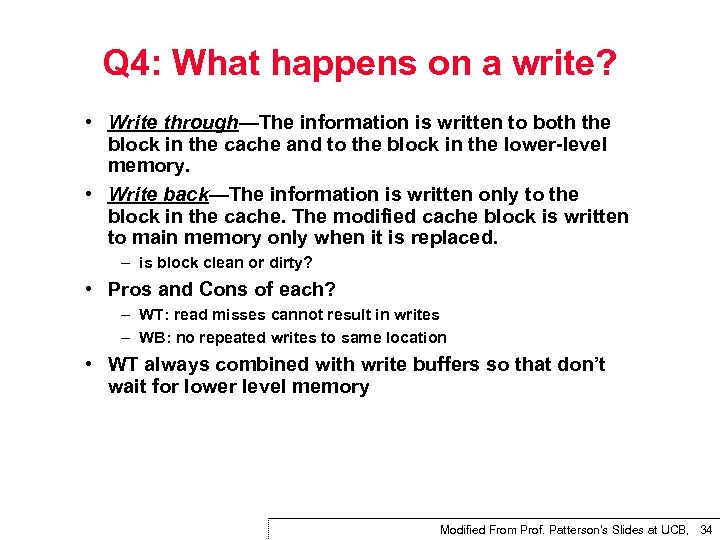 Q4: What happens on a write?

• Write through—The information is written to both the block in the cache and to the block in the lower-level memory.

• Write back—The information is written only to the block in the cache. The modified cache block is written to main memory only when it is replaced.

– is block clean or dirty?

• Pros and Cons of each?

– WT: read misses cannot result in writes

– WB: no repeated writes to same location

• WT always combined with write buffers so that don't wait for lower level memory

Modified From Prof. Patterson's Slides at UCB, 34